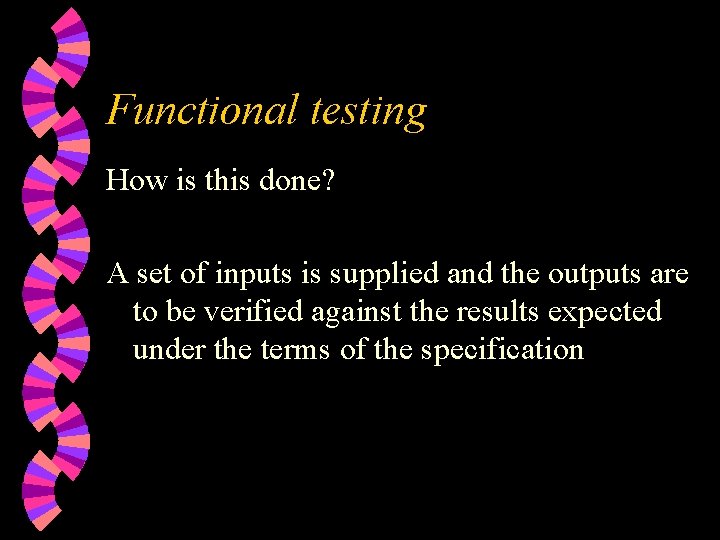 Functional testing

How is this done?

A set of inputs is supplied and the outputs are to be verified against the results expected under the terms of the specification